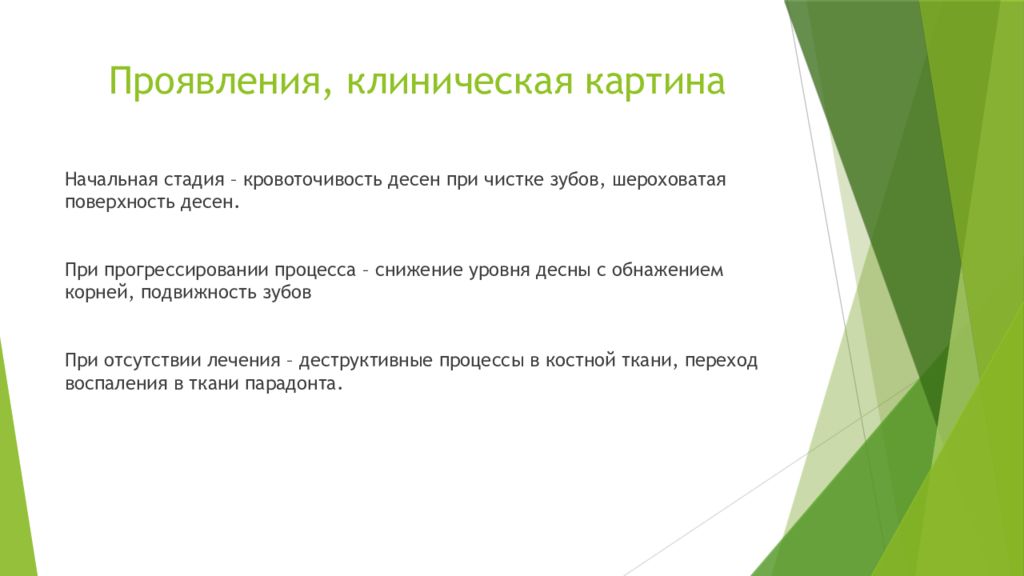 Проявления, клиническая картина

Начальная стадия – кровоточивость десен при чистке зубов, шероховатая поверхность десен.

При прогрессировании процесса – снижение уровня десны с обнажением корней, подвижность зубов

При отсутствии лечения – деструктивные процессы в костной ткани, переход воспаления в ткани парадонта.